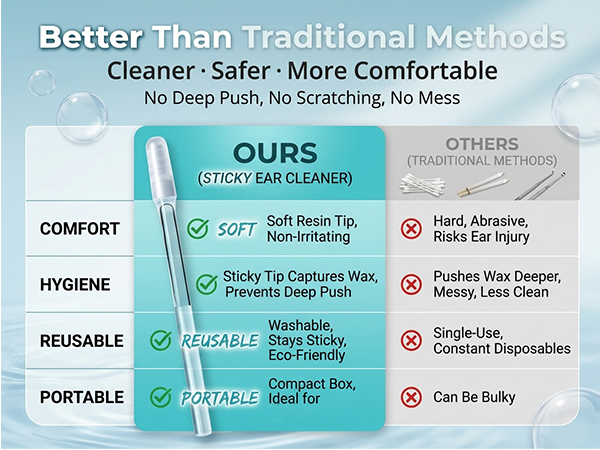 Better Than Traditional Methods
Cleaner · Safer · More Comfortable
No Deep Push, No Scratching, No Mess

| | OURS (STICKY EAR CLEANER) | OTHERS (TRADITIONAL METHODS) |
|---|---|---|
| COMFORT | SOFT Soft Resin Tip, Non-Irritating | Hard, Abrasive, Risks Ear Injury |
| HYGIENE | Sticky Tip Captures Wax, Prevents Deep Push | Pushes Wax Deeper, Messy, Less Clean |
| REUSABLE | REUSABLE Washable, Stays Sticky, Eco-Friendly | Single-Use, Constant Disposables |
| PORTABLE | PORTABLE Compact Box, Ideal for | Can Be Bulky |